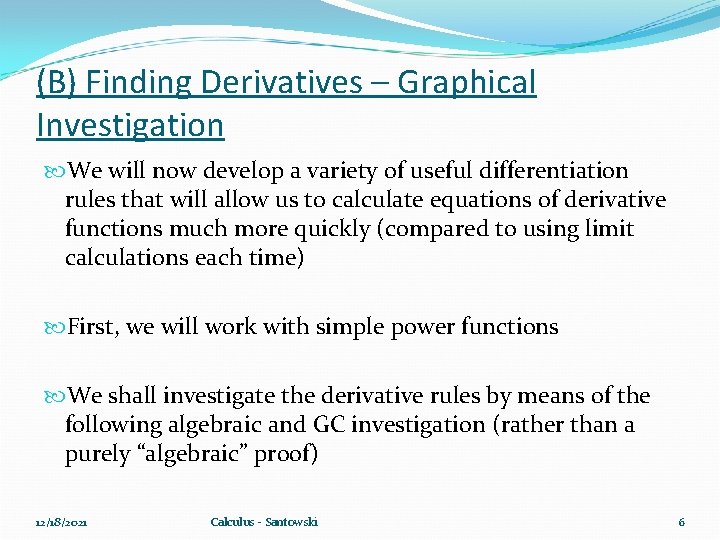 (B) Finding Derivatives – Graphical Investigation

We will now develop a variety of useful differentiation rules that will allow us to calculate equations of derivative functions much more quickly (compared to using limit calculations each time)

First, we will work with simple power functions

We shall investigate the derivative rules by means of the following algebraic and GC investigation (rather than a purely “algebraic” proof)

12/18/2021 Calculus - Santowski 6